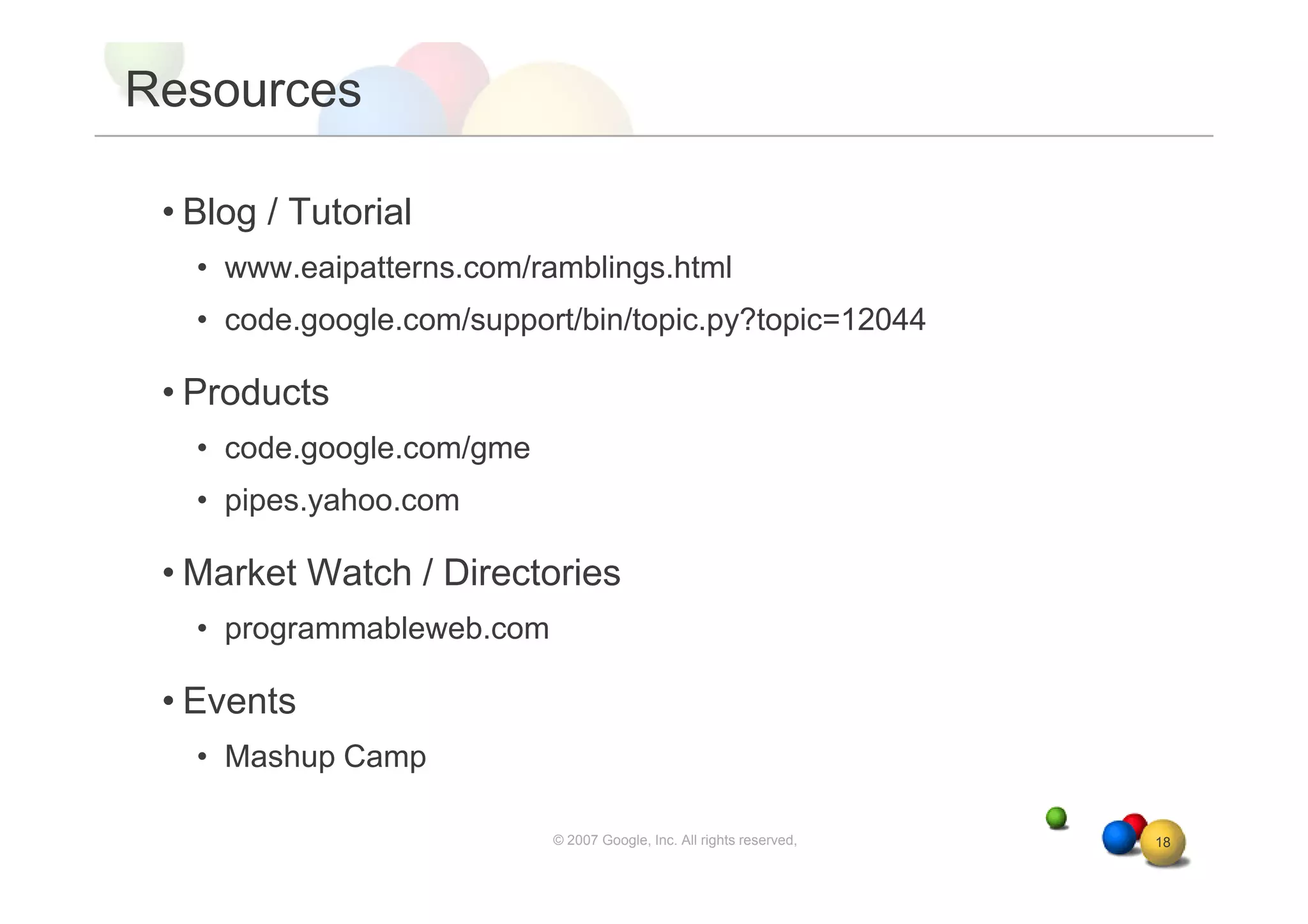 Resources

• Blog / Tutorial

• www.eaipatterns.com/ramblings.html

• code.google.com/support/bin/topic.py?topic=12044

• Products

• code.google.com/gme

• pipes.yahoo.com

• Market Watch / Directories

• programmableweb.com

• Events

• Mashup Camp

© 2007 Google, Inc. All rights reserved,

18